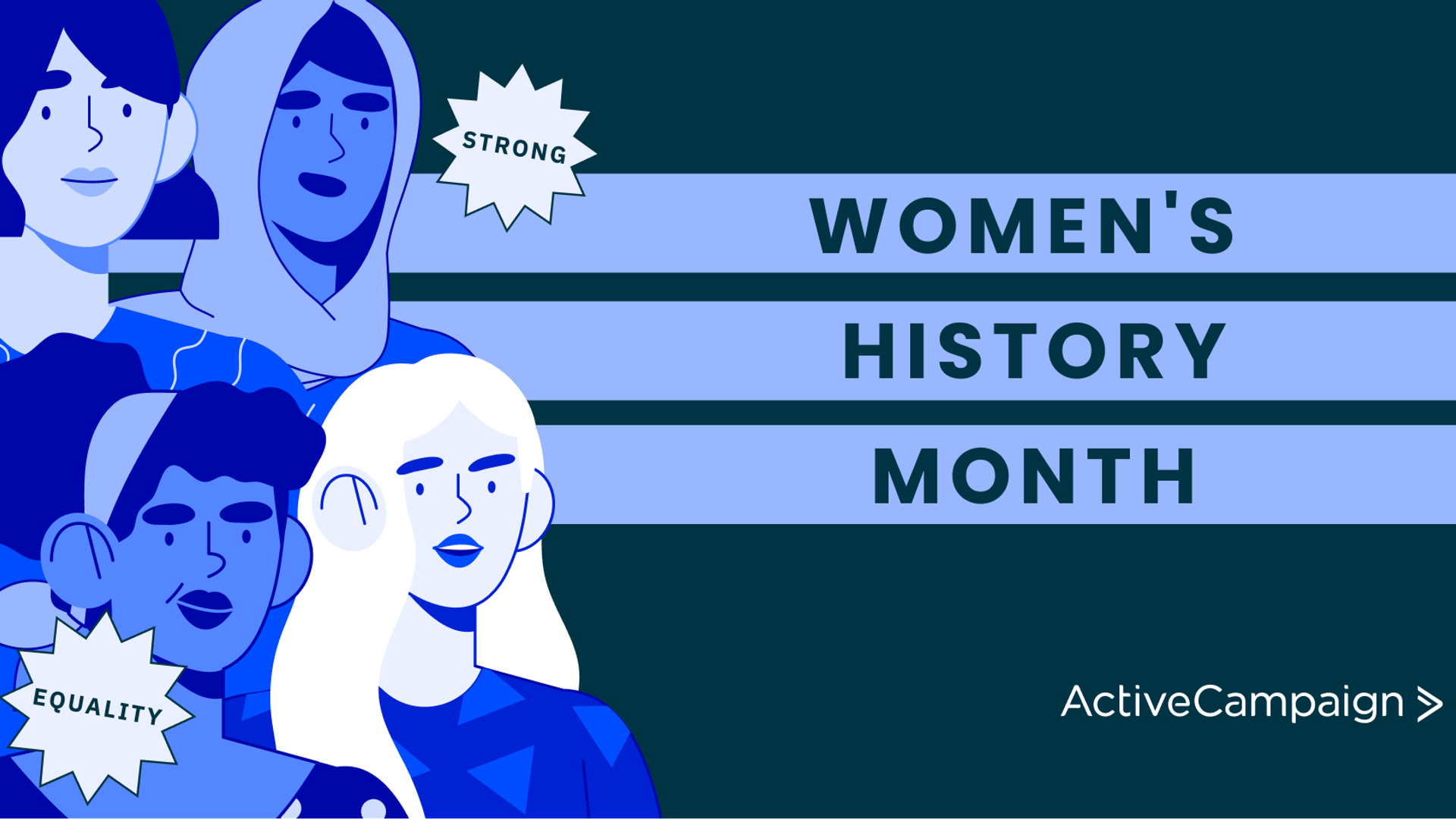 STRONG

WOMEN'S
HISTORY
MONTH

EQUALITY

ActiveCampaign >